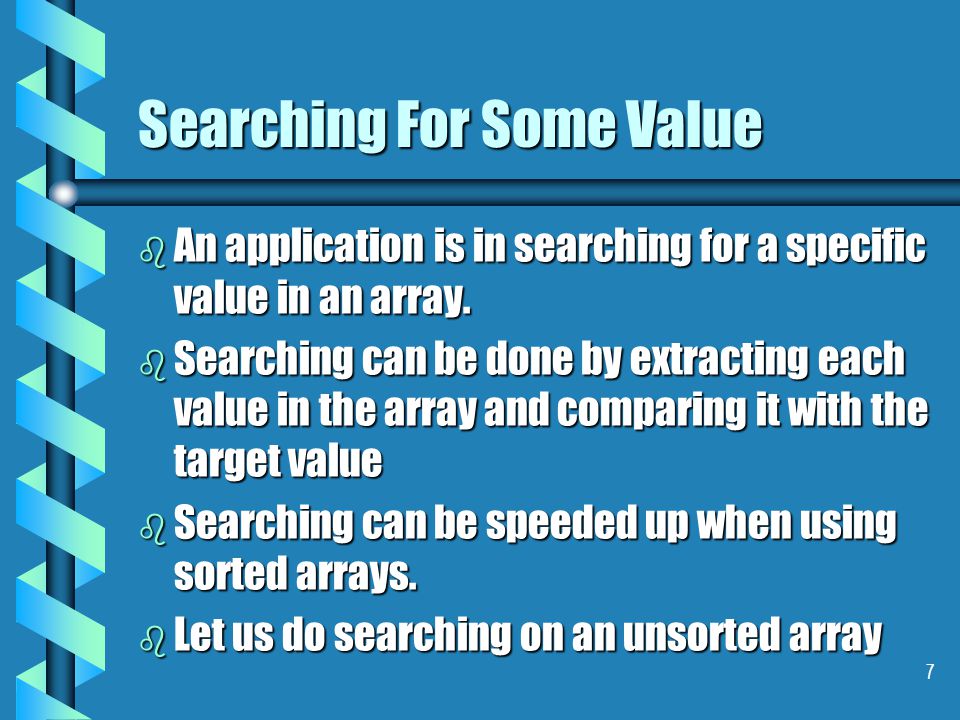 Searching For Some Value

An application is in searching for a specific value in an array.

Searching can be done by extracting each value in the array and comparing it with the target value

Searching can be speeded up when using sorted arrays.

Let us do searching on an unsorted array

7